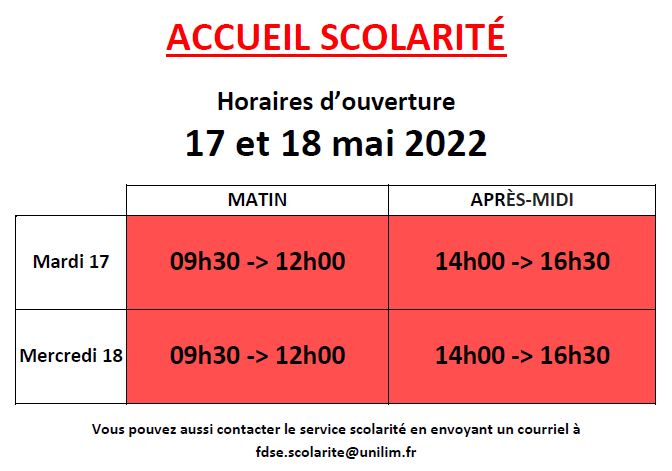 ACCUEIL SCOLARITÉ

Horaires d'ouverture

17 et 18 mai 2022

| | MATIN | APRÈS-MIDI |
|---|---|---|
| Mardi 17 | 09h30 -> 12h00 | 14h00 -> 16h30 |
| Mercredi 18 | 09h30 -> 12h00 | 14h00 -> 16h30 |

Vous pouvez aussi contacter le service scolarité en envoyant un courriel à fdse.scolarite@unilim.fr